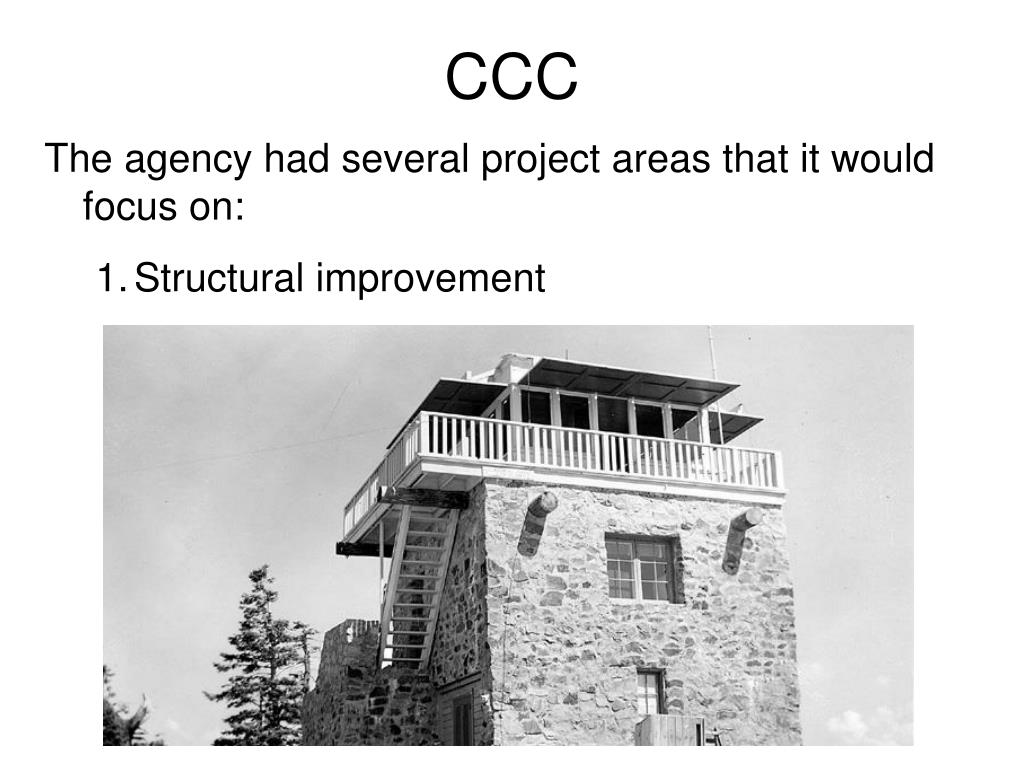 CCC

The agency had several project areas that it would focus on:

1. Structural improvement